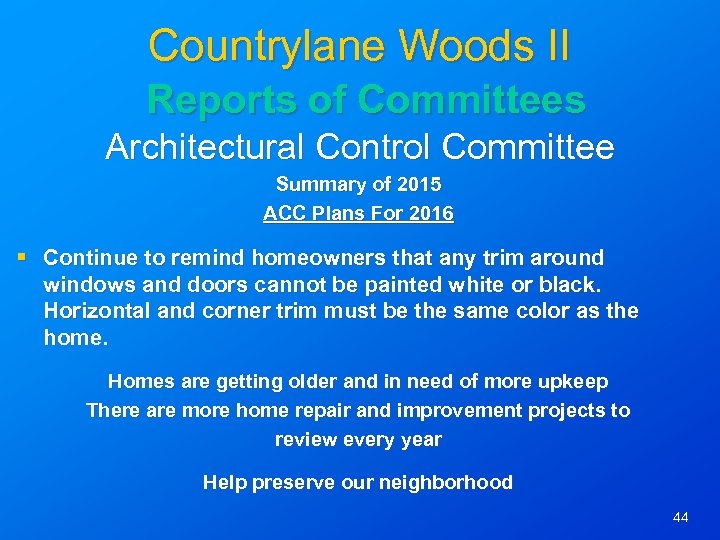 Countrylane Woods II

Reports of Committees

Architectural Control Committee

Summary of 2015

ACC Plans For 2016

▪ Continue to remind homeowners that any trim around windows and doors cannot be painted white or black. Horizontal and corner trim must be the same color as the home.

Homes are getting older and in need of more upkeep
There are more home repair and improvement projects to review every year

Help preserve our neighborhood

44